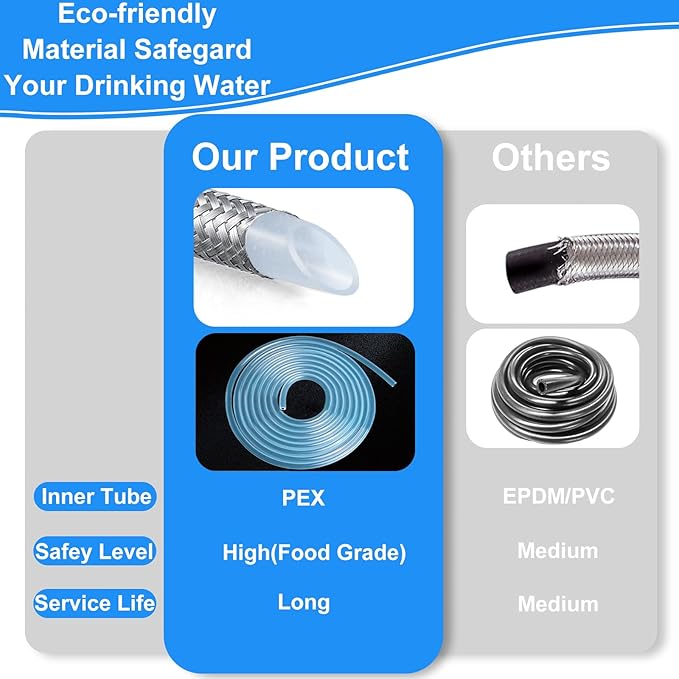 Eco-friendly Material Safegard Your Drinking Water

|  | Our Product | Others |
|---|---|---|
| Inner Tube | PEX | EPDM/PVC |
| Safey Level | High(Food Grade) | Medium |
| Service Life | Long | Medium |